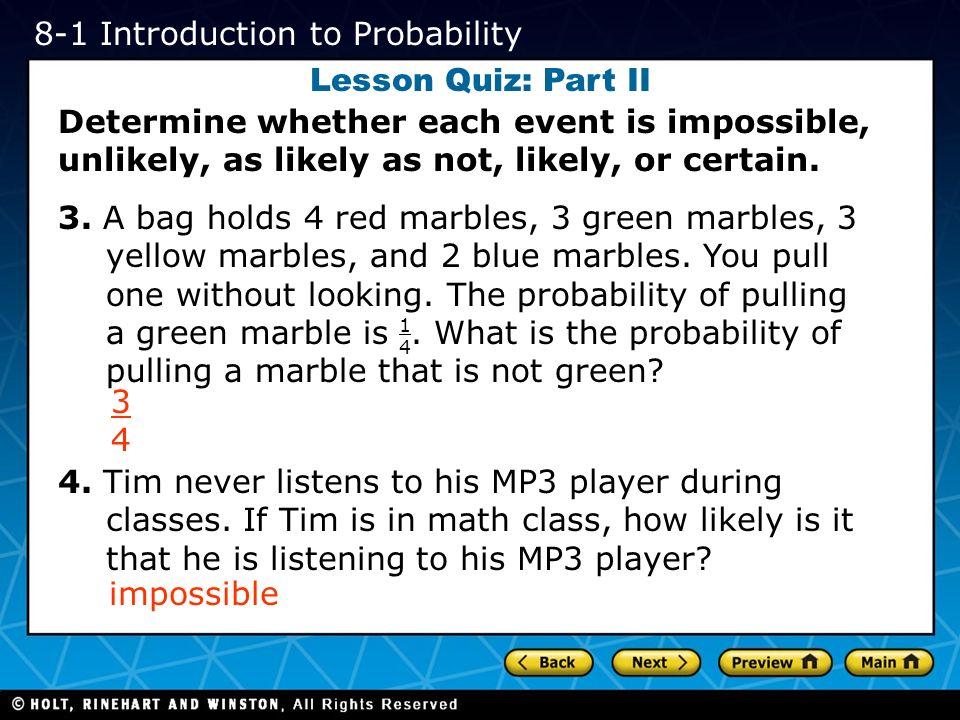 8-1 Introduction to Probability

Lesson Quiz: Part II

Determine whether each event is impossible, unlikely, as likely as not, likely, or certain.

3. A bag holds 4 red marbles, 3 green marbles, 3 yellow marbles, and 2 blue marbles. You pull one without looking. The probability of pulling a green marble is $\frac{1}{4}$. What is the probability of pulling a marble that is not green?

$\frac{3}{4}$

4. Tim never listens to his MP3 player during classes. If Tim is in math class, how likely is it that he is listening to his MP3 player?

impossible

Back Next Preview Main

© HOLT, RINEHART AND WINSTON, All Rights Reserved